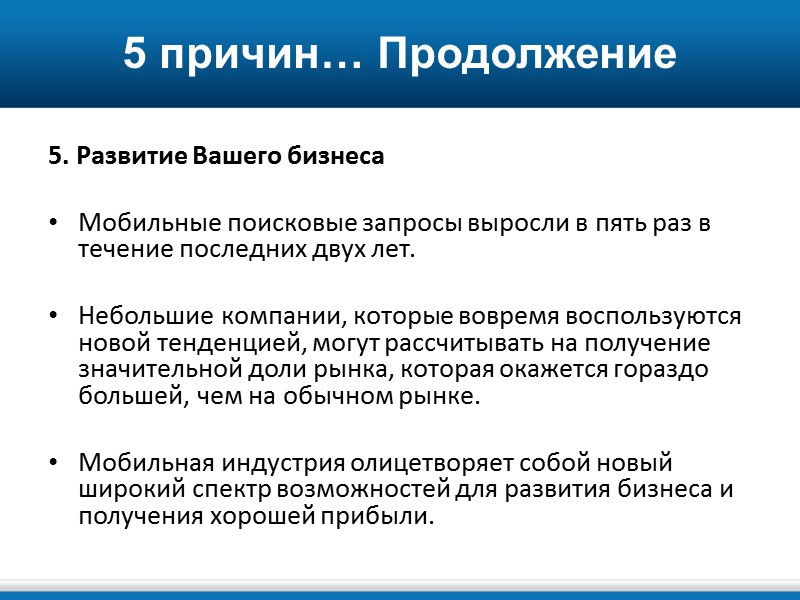 5 причин… Продолжение

5. Развитие Вашего бизнеса

• Мобильные поисковые запросы выросли в пять раз в течение последних двух лет.

• Небольшие компании, которые вовремя воспользуются новой тенденцией, могут рассчитывать на получение значительной доли рынка, которая окажется гораздо большей, чем на обычном рынке.

• Мобильная индустрия олицетворяет собой новый широкий спектр возможностей для развития бизнеса и получения хорошей прибыли.